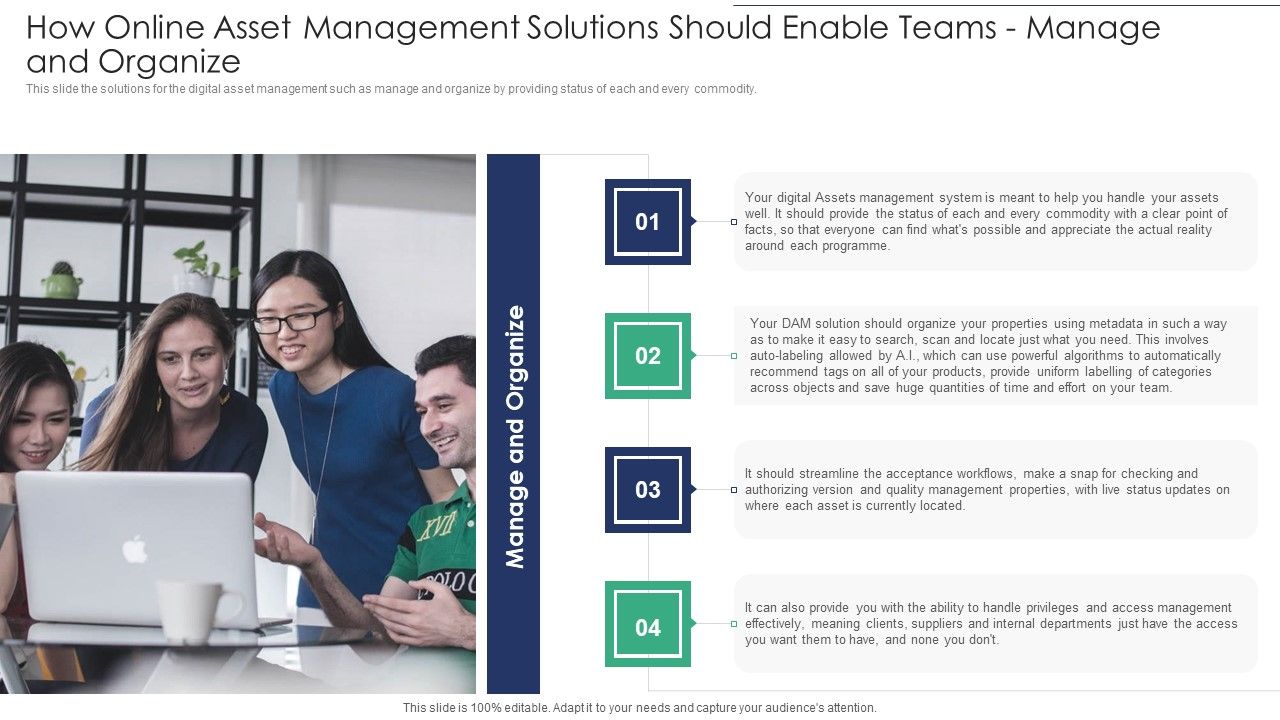 How Online Asset Management Solutions Should Enable Teams - Manage and Organize

This slide the solutions for the digital asset management such as manage and organize by providing status of each and every commodity.

Manage and Organize

01

Your digital Assets management system is meant to help you handle your assets well. It should provide the status of each and every commodity with a clear point of facts, so that everyone can find what's possible and appreciate the actual reality around each programme.

02

Your DAM solution should organize your properties using metadata in such a way as to make it easy to search, scan and locate just what you need. This involves auto-labeling allowed by A.I., which can use powerful algorithms to automatically recommend tags on all of your products, provide uniform labelling of categories across objects and save huge quantities of time and effort on your team.

03

It should streamline the acceptance workflows, make a snap for checking and authorizing version and quality management properties, with live status updates on where each asset is currently located.

04

It can also provide you with the ability to handle privileges and access management effectively, meaning clients, suppliers and internal departments just have the access you want them to have, and none you don't.

This slide is 100% editable. Adapt it to your needs and capture your audience's attention.